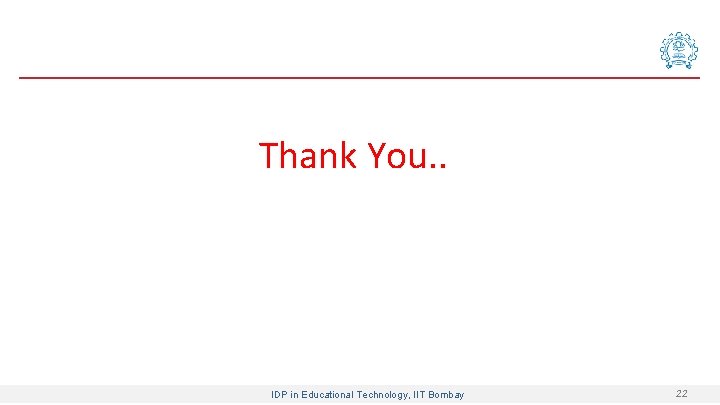 Thank You..

IDP in Educational Technology, IIT Bombay

22